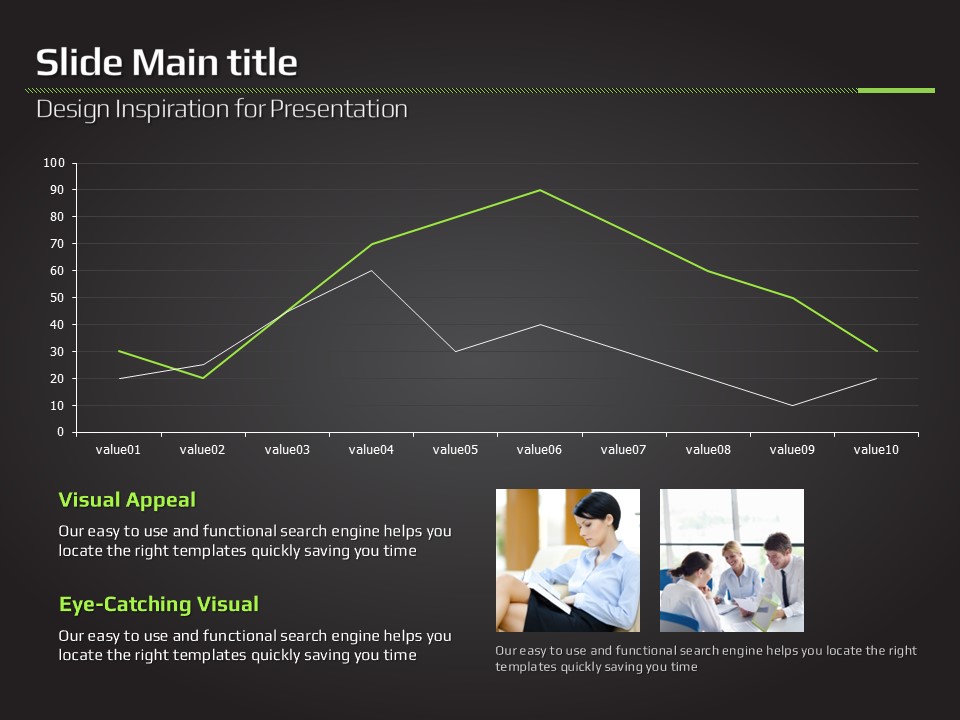 Slide Main title

Design Inspiration for Presentation

100
90
80
70
60
50
40
30
20
10
0

value01 value02 value03 value04 value05 value06 value07 value08 value09 value10

Visual Appeal

Our easy to use and functional search engine helps you locate the right templates quickly saving you time

Eye-Catching Visual

Our easy to use and functional search engine helps you locate the right templates quickly saving you time

Our easy to use and functional search engine helps you locate the right templates quickly saving you time